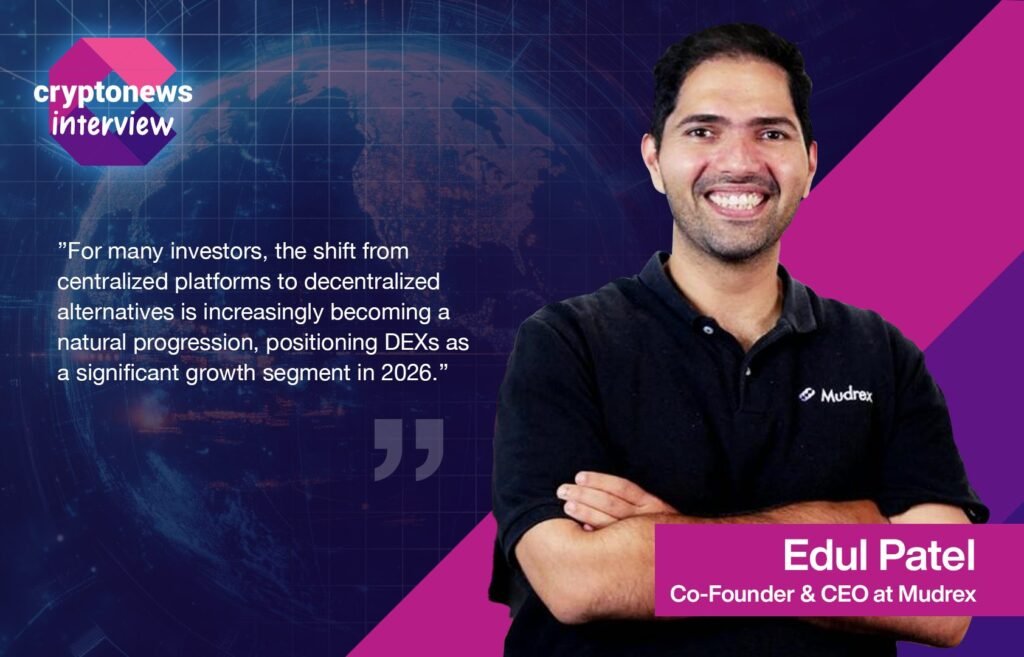 cryptonews
interview

"For many investors, the shift from centralized platforms to decentralized alternatives is increasingly becoming a natural progression, positioning DEXs as a significant growth segment in 2026."

Mudrex

Edul Patel
Co-Founder & CEO at Mudrex